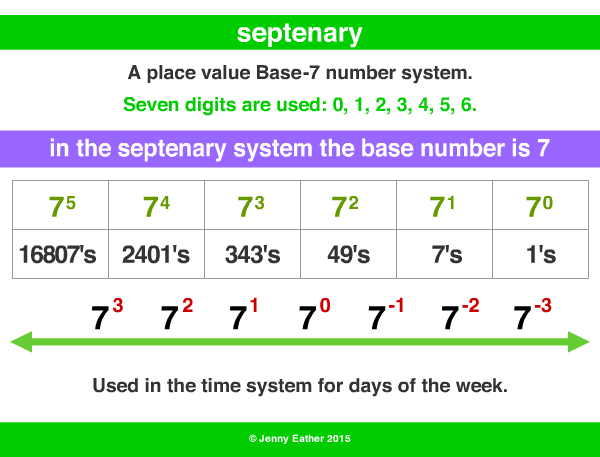 septenary

A place value Base-7 number system.

Seven digits are used: 0, 1, 2, 3, 4, 5, 6.

in the septenary system the base number is 7

| $7^5$ | $7^4$ | $7^3$ | $7^2$ | $7^1$ | $7^0$ |
|---|---|---|---|---|---|
| 16807's | 2401's | 343's | 49's | 7's | 1's |

$7^3$ $7^2$ $7^1$ $7^0$ $7^{-1}$ $7^{-2}$ $7^{-3}$

Used in the time system for days of the week.

© Jenny Eather 2015